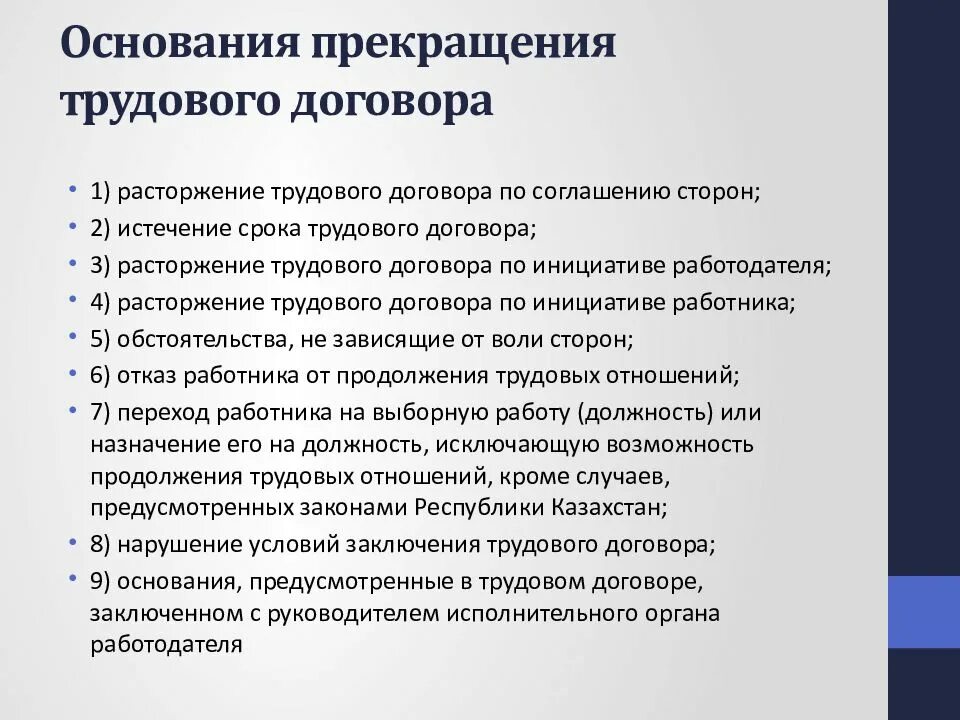 Основания прекращения трудового договора

• 1) расторжение трудового договора по соглашению сторон;
• 2) истечение срока трудового договора;
• 3) расторжение трудового договора по инициативе работодателя;
• 4) расторжение трудового договора по инициативе работника;
• 5) обстоятельства, не зависящие от воли сторон;
• 6) отказ работника от продолжения трудовых отношений;
• 7) переход работника на выборную работу (должность) или назначение его на должность, исключающую возможность продолжения трудовых отношений, кроме случаев, предусмотренных законами Республики Казахстан;
• 8) нарушение условий заключения трудового договора;
• 9) основания, предусмотренные в трудовом договоре, заключенном с руководителем исполнительного органа работодателя